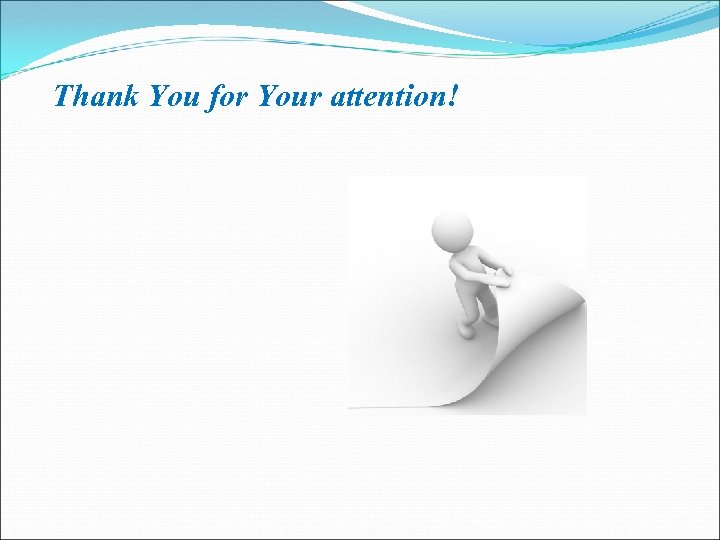 Thank You for Your attention!